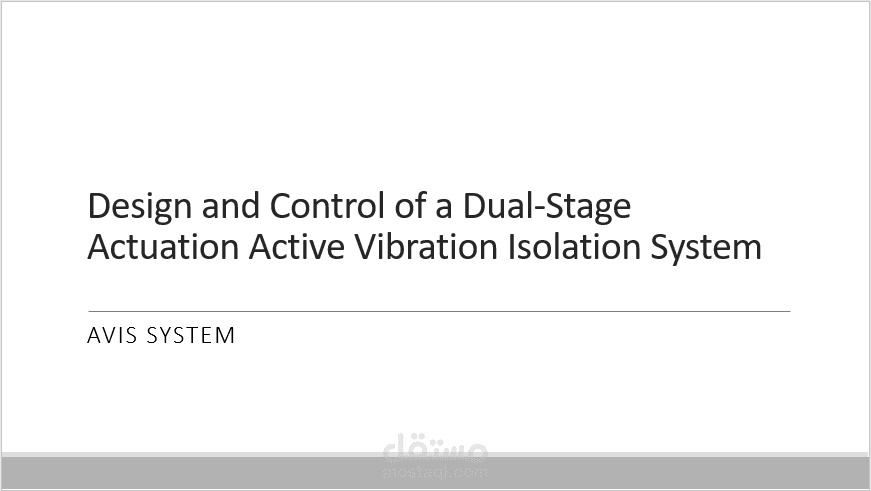 Design and Control of a Dual-Stage Actuation Active Vibration Isolation System

AVIS SYSTEM

مستقل
mostaql.com